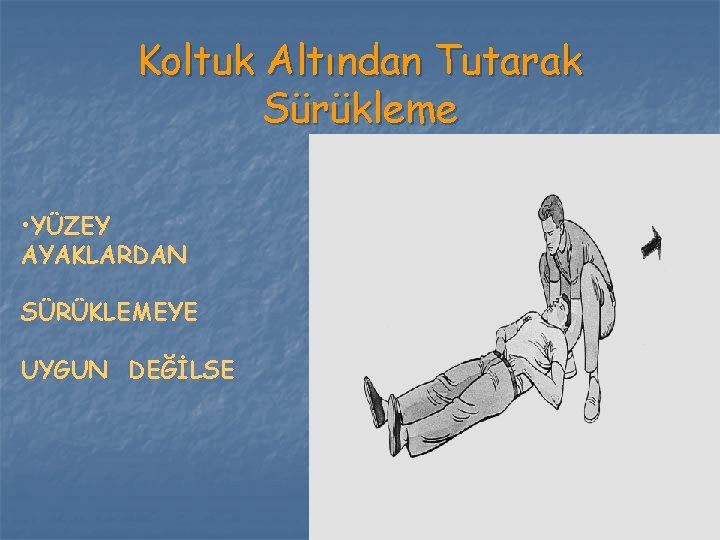 Koltuk Altından Tutarak Sürükleme

•YÜZEY AYAKLARDAN

SÜRÜKLEMEYE

UYGUN DEĞİLSE